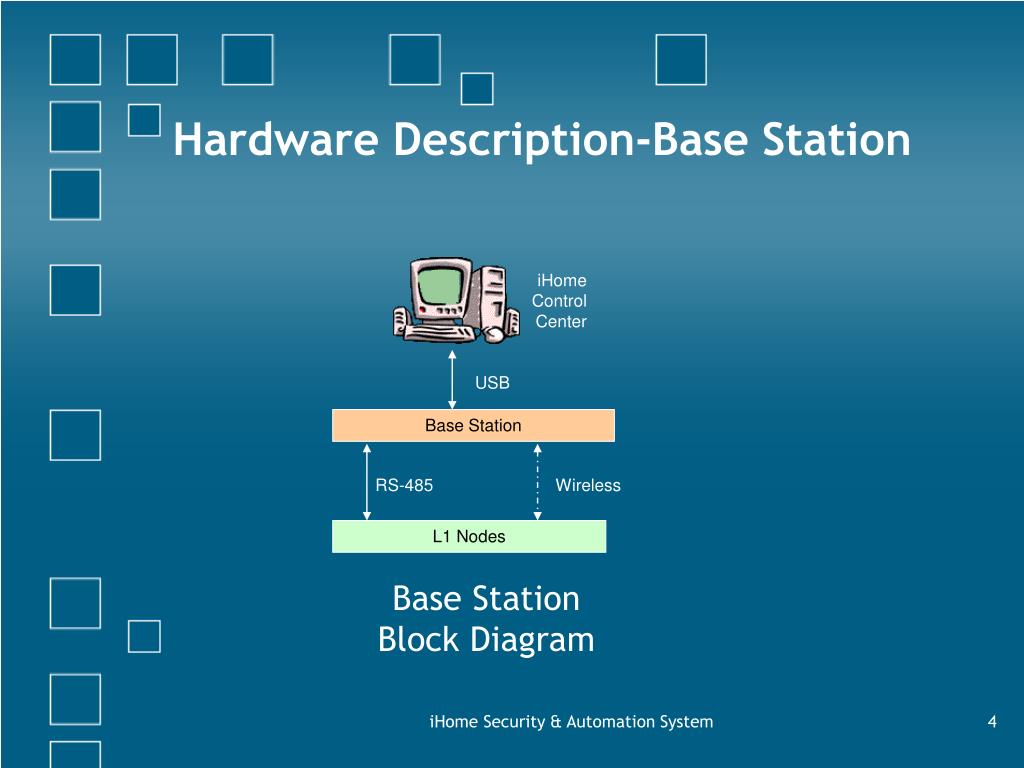 Hardware Description-Base Station

iHome Control Center

USB

Base Station

RS-485

Wireless

L1 Nodes

Base Station Block Diagram

iHome Security & Automation System

4